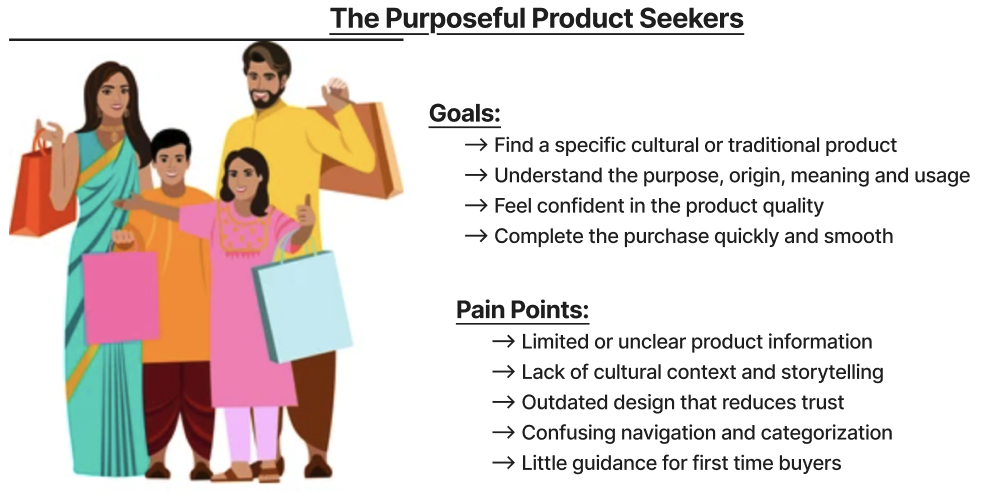 The Purposeful Product Seekers

Goals:
→ Find a specific cultural or traditional product
→ Understand the purpose, origin, meaning and usage
→ Feel confident in the product quality
→ Complete the purchase quickly and smooth

Pain Points:
→ Limited or unclear product information
→ Lack of cultural context and storytelling
→ Outdated design that reduces trust
→ Confusing navigation and categorization
→ Little guidance for first time buyers